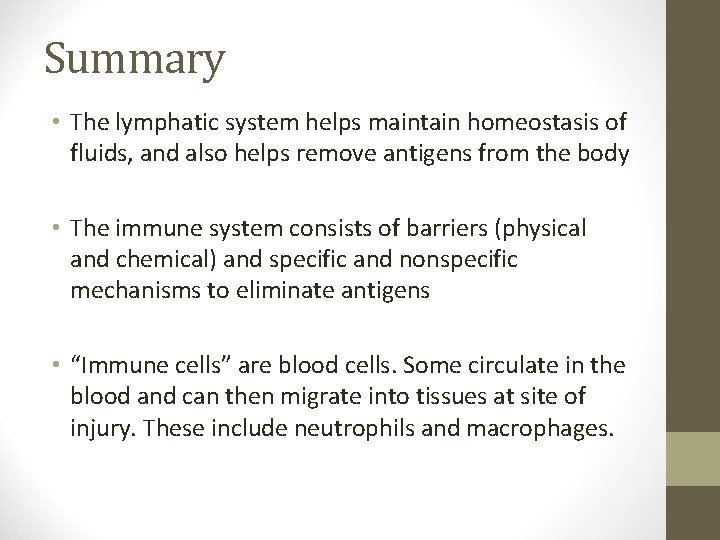 Summary

• The lymphatic system helps maintain homeostasis of fluids, and also helps remove antigens from the body

• The immune system consists of barriers (physical and chemical) and specific and nonspecific mechanisms to eliminate antigens

• “Immune cells” are blood cells. Some circulate in the blood and can then migrate into tissues at site of injury. These include neutrophils and macrophages.